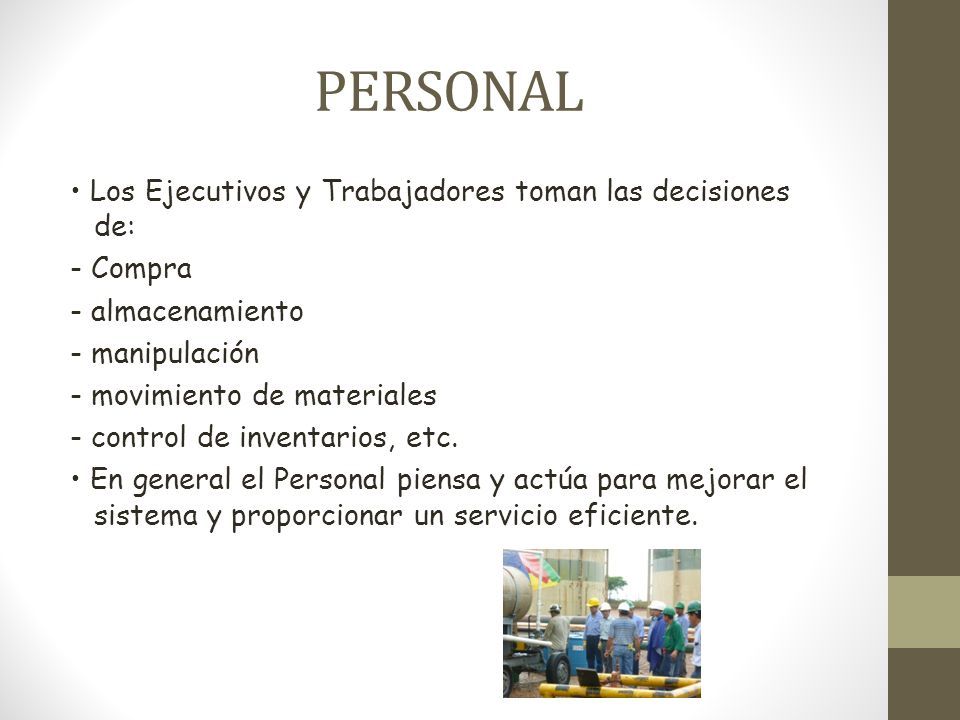 PERSONAL

• Los Ejecutivos y Trabajadores toman las decisiones de:

- Compra

- almacenamiento

- manipulación

- movimiento de materiales

- control de inventarios, etc.

• En general el Personal piensa y actúa para mejorar el sistema y proporcionar un servicio eficiente.